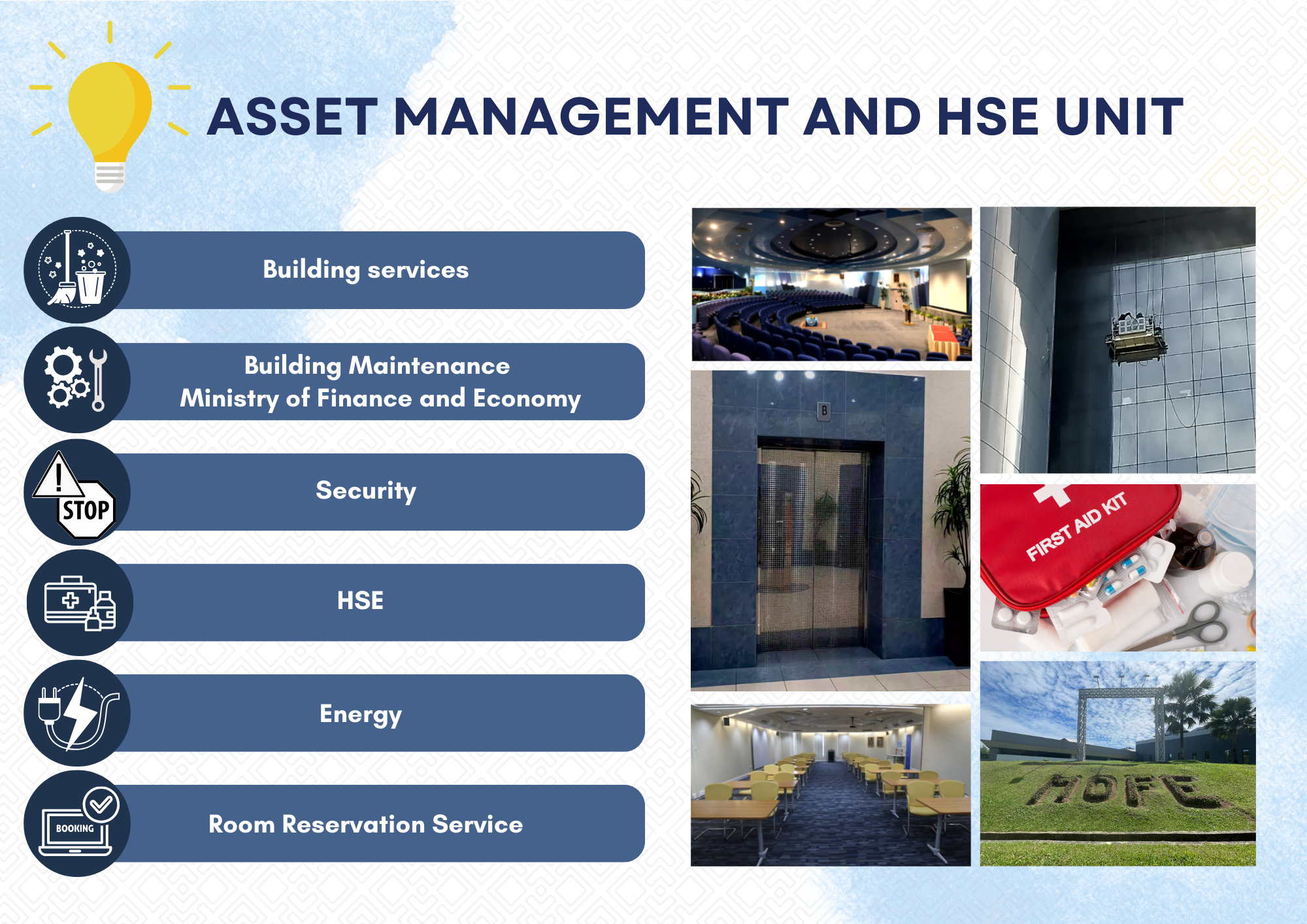 ASSET MANAGEMENT AND HSE UNIT

Building services

Building Maintenance
Ministry of Finance and Economy

STOP

Security

HSE

Energy

BOOKING

Room Reservation Service

B

FIRST AID KIT

MOFE